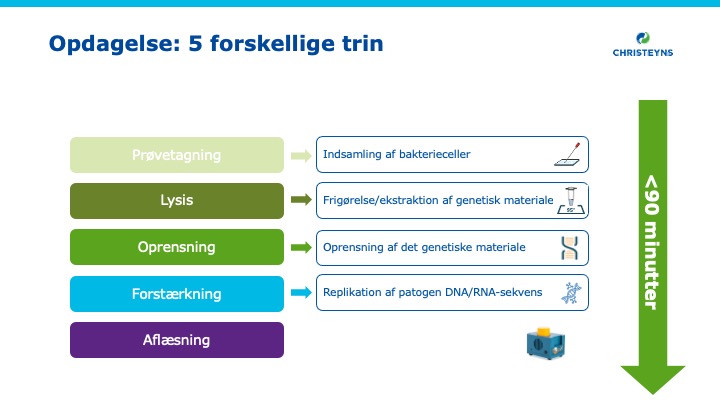 Opdagelse: 5 forskellige trin

CHRISTEYNS

Prøvetagning

Indsamling af bakterieceller

Lysis

Frigørelse/ekstraktion af genetisk materiale

Oprensning

Oprensning af det genetiske materiale

Forstærkning

Replikation af patogen DNA/RNA-sekvens

Aflæsning

<90 minutter